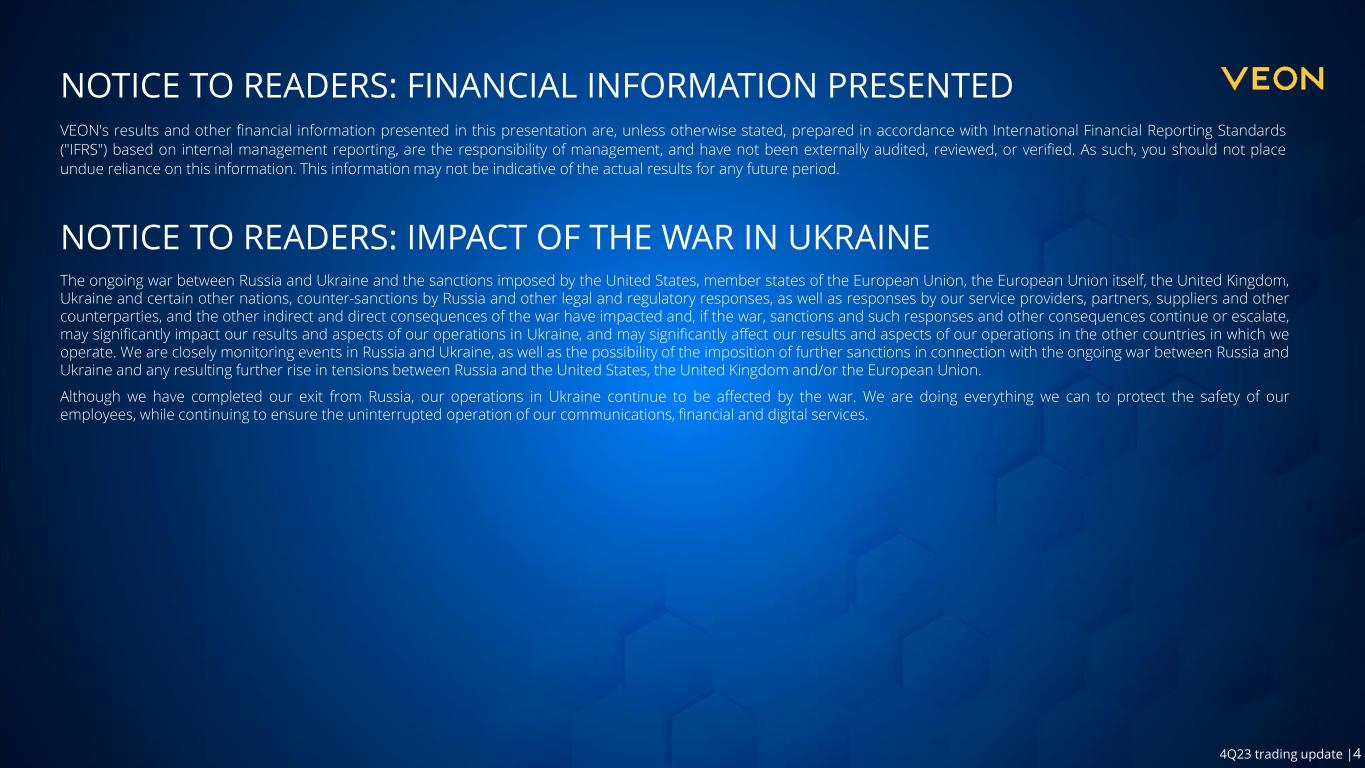 NOTICE TO READERS: FINANCIAL INFORMATION PRESENTED

VEON

VEON's results and other financial information presented in this presentation are, unless otherwise stated, prepared in accordance with International Financial Reporting Standards ("IFRS") based on internal management reporting, are the responsibility of management, and have not been externally audited, reviewed, or verified. As such, you should not place undue reliance on this information. This information may not be indicative of the actual results for any future period.

NOTICE TO READERS: IMPACT OF THE WAR IN UKRAINE

The ongoing war between Russia and Ukraine and the sanctions imposed by the United States, member states of the European Union, the European Union itself, the United Kingdom, Ukraine and certain other nations, counter-sanctions by Russia and other legal and regulatory responses, as well as responses by our service providers, partners, suppliers and other counterparties, and the other indirect and direct consequences of the war have impacted and, if the war, sanctions and such responses and other consequences continue or escalate, may significantly impact our results and aspects of our operations in Ukraine, and may significantly affect our results and aspects of our operations in the other countries in which we operate. We are closely monitoring events in Russia and Ukraine, as well as the possibility of the imposition of further sanctions in connection with the ongoing war between Russia and Ukraine and any resulting further rise in tensions between Russia and the United States, the United Kingdom and/or the European Union.

Although we have completed our exit from Russia, our operations in Ukraine continue to be affected by the war. We are doing everything we can to protect the safety of our employees, while continuing to ensure the uninterrupted operation of our communications, financial and digital services.

4Q23 trading update |4